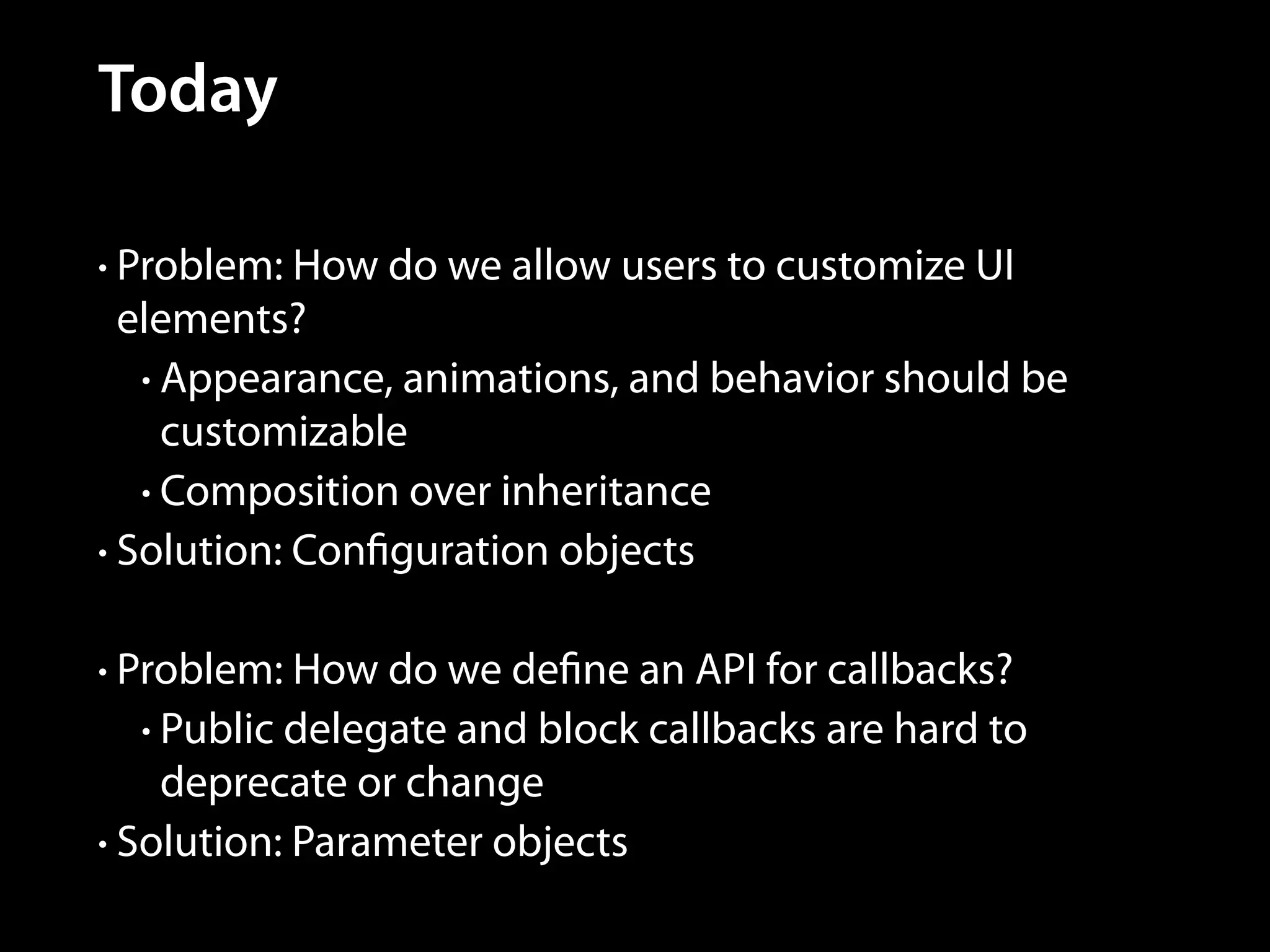 Today

• Problem: How do we allow users to customize UI elements?
  • Appearance, animations, and behavior should be customizable
  • Composition over inheritance
• Solution: Configuration objects

• Problem: How do we define an API for callbacks?
  • Public delegate and block callbacks are hard to deprecate or change
• Solution: Parameter objects